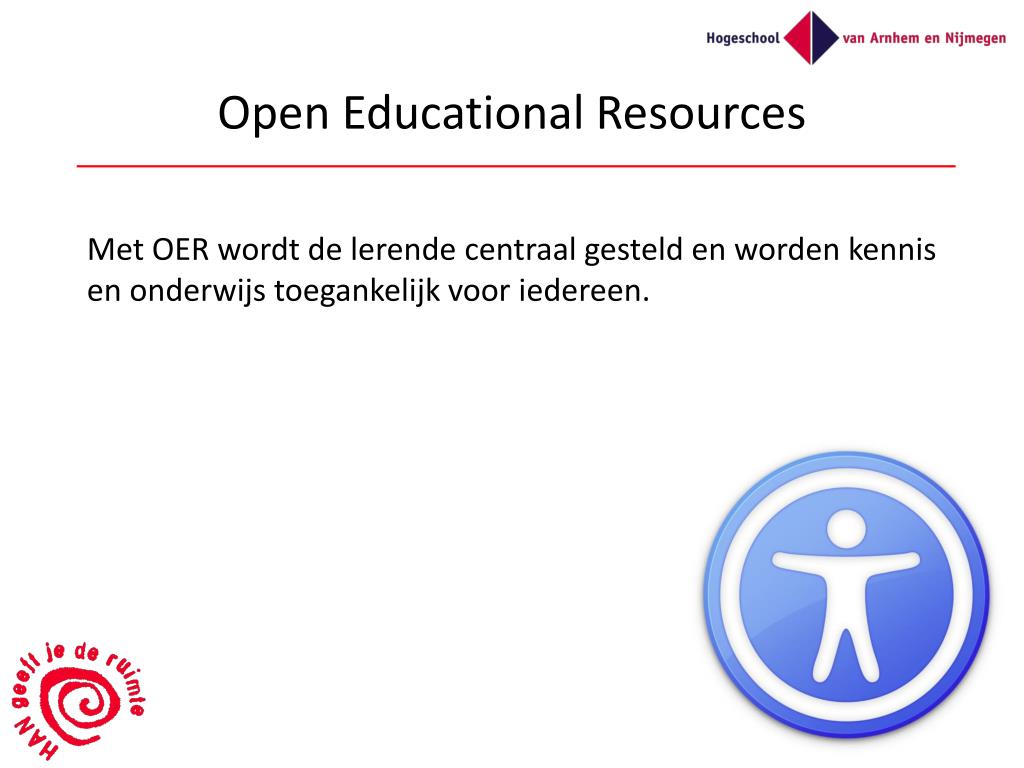 Hogeschool van Arnhem en Nijmegen

Open Educational Resources

Met OER wordt de lerende centraal gesteld en worden kennis en onderwijs toegankelijk voor iedereen.

HAN geeft je de ruimte